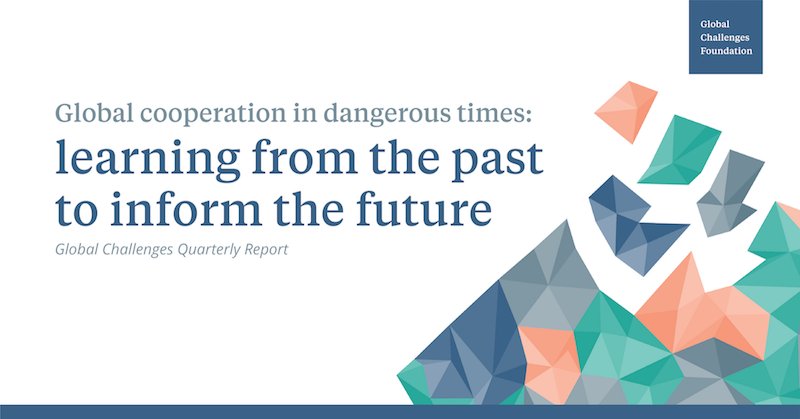 Global Challenges Foundation

Global cooperation in dangerous times:
learning from the past to inform the future

Global Challenges Quarterly Report